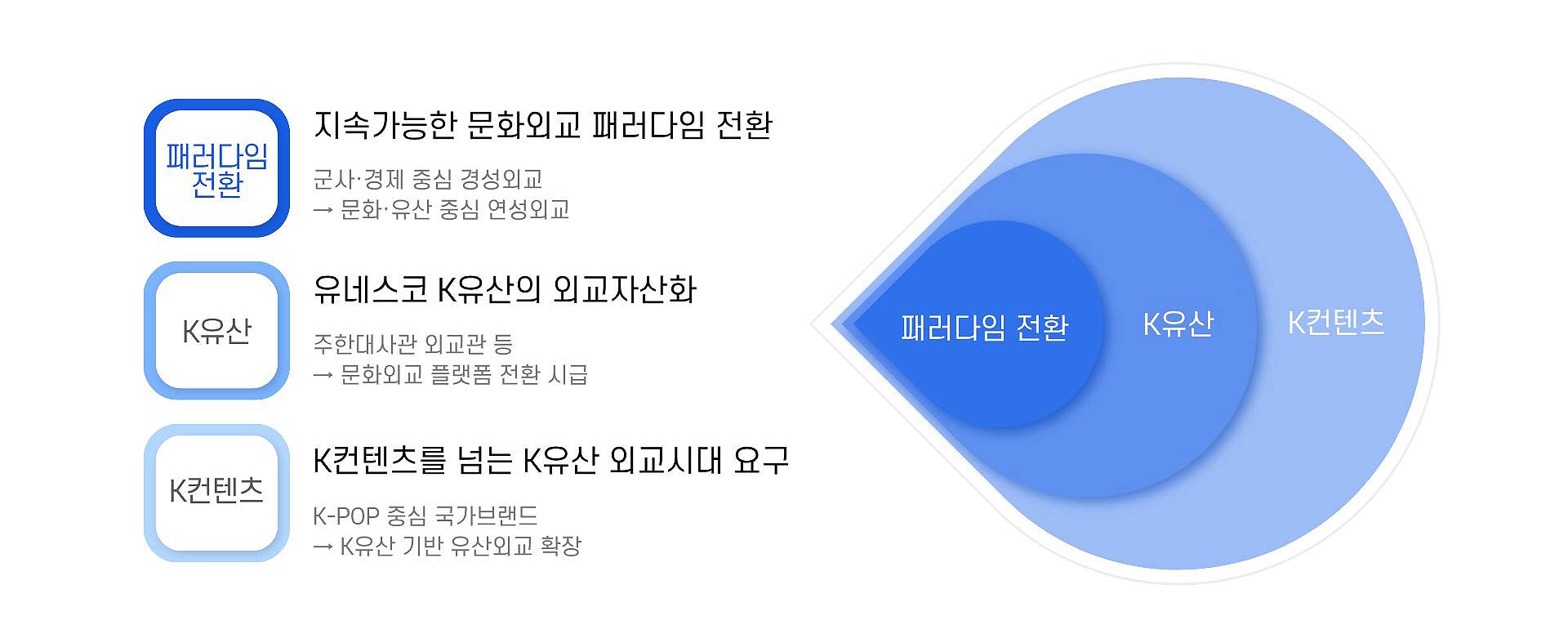 패러다임 전환

지속가능한 문화외교 패러다임 전환

군사·경제 중심 경성외교
→ 문화·유산 중심 연성외교

K유산

유네스코 K유산의 외교자산화

주한대사관 외교관 등
→ 문화외교 플랫폼 전환 시급

K컨텐츠

K컨텐츠를 넘는 K유산 외교시대 요구

K-POP 중심 국가브랜드
→ K유산 기반 유산외교 확장

패러다임 전환

K유산

K컨텐츠